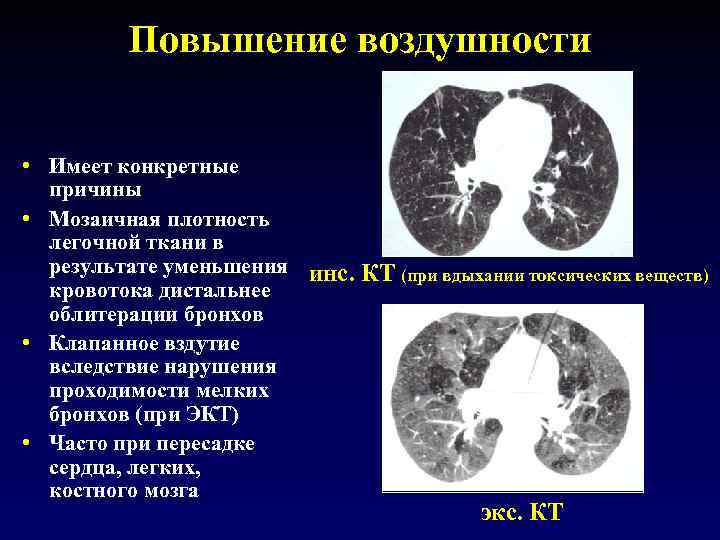 Повышение воздушности

• Имеет конкретные причины
• Мозаичная плотность легочной ткани в результате уменьшения кровотока дистальнее облитерации бронхов
• Клапанное вздутие вследствие нарушения проходимости мелких бронхов (при ЭКТ)
• Часто при пересадке сердца, легких, костного мозга

инс. КТ (при вдыхании токсических веществ)

экс. КТ